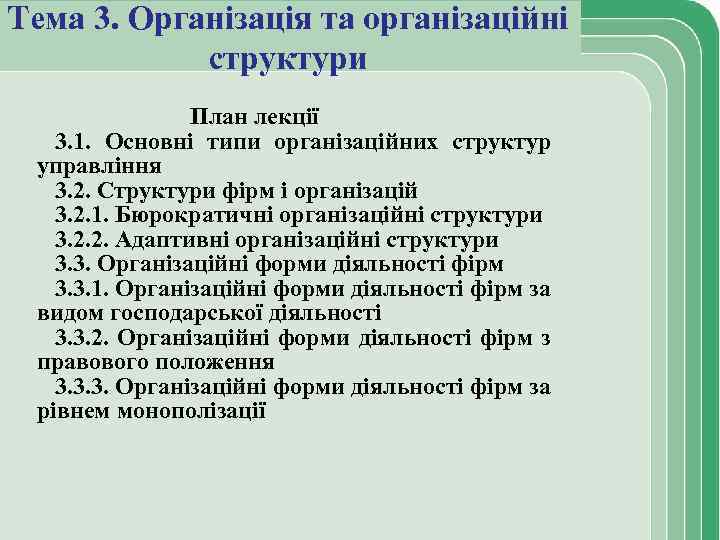 Тема 3. Організація та організаційні структури

План лекції
3.1. Основні типи організаційних структур управління
3.2. Структури фірм і організацій
3.2.1. Бюрократичні організаційні структури
3.2.2. Адаптивні організаційні структури
3.3. Організаційні форми діяльності фірм
3.3.1. Організаційні форми діяльності фірм за видом господарської діяльності
3.3.2. Організаційні форми діяльності фірм з правового положення
3.3.3. Організаційні форми діяльності фірм за рівнем монополізації